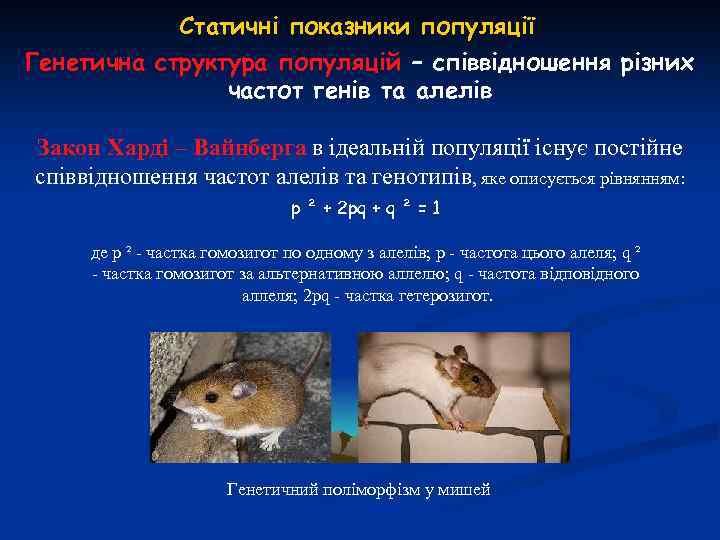 Статичні показники популяції

Генетична структура популяцій – співвідношення різних частот генів та алелів

Закон Харді – Вайнберга в ідеальній популяції існує постійне співвідношення частот алелів та генотипів, яке описується рівнянням:

$p^2 + 2pq + q^2 = 1$

де $p^2$ - частка гомозигот по одному з алелів; p - частота цього алеля; $q^2$ - частка гомозигот за альтернативною аллелю; q - частота відповідного аллеля; 2pq - частка гетерозигот.

Генетичний поліморфізм у мишей